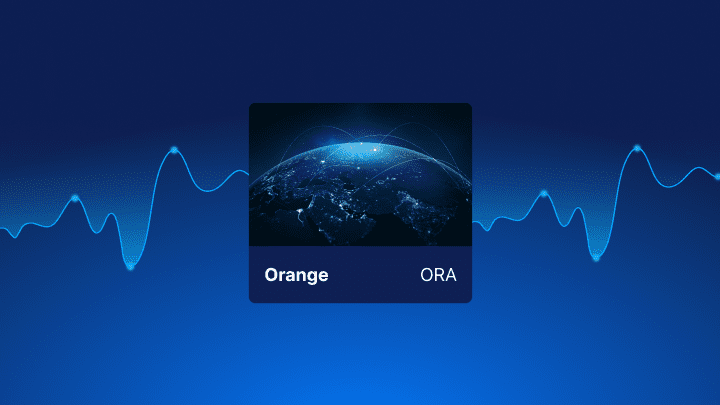 Orange ORA